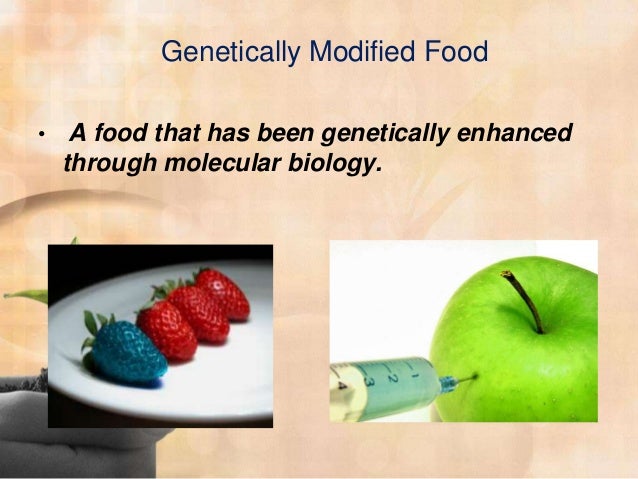 Genetically Modified Food

• A food that has been genetically enhanced through molecular biology.

1
2
3
4